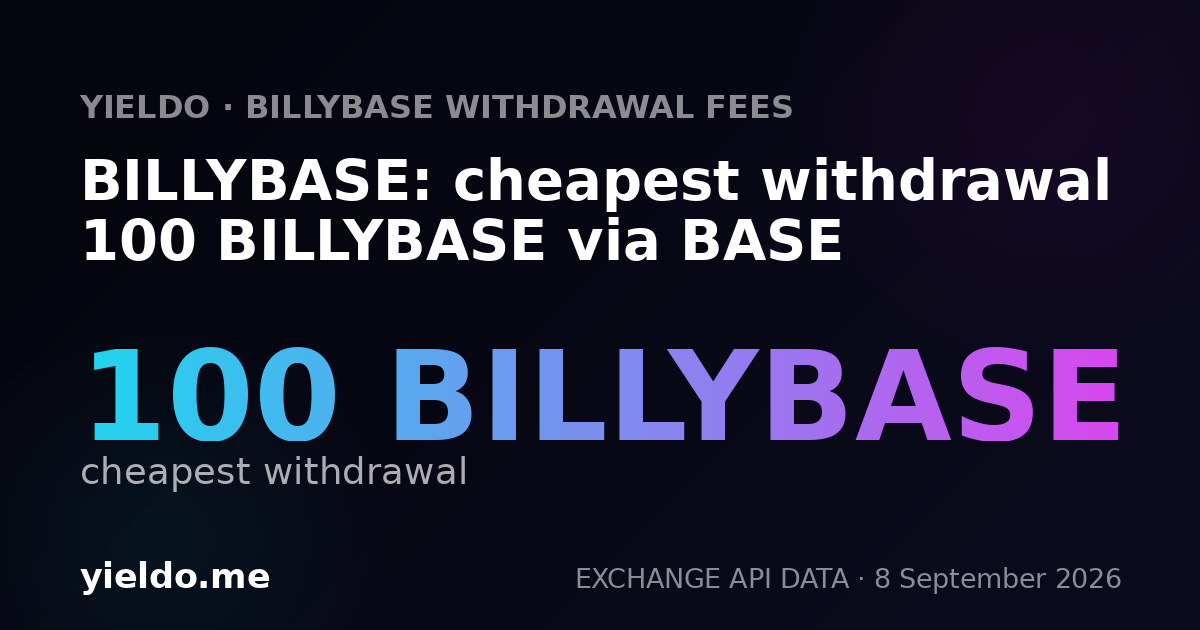 YIELDO · BILLYBASE WITHDRAWAL FEES

BILLYBASE: cheapest withdrawal 100 BILLYBASE via BASE

100 BILLYBASE

cheapest withdrawal

yieldo.me

EXCHANGE API DATA · 8 September 2026